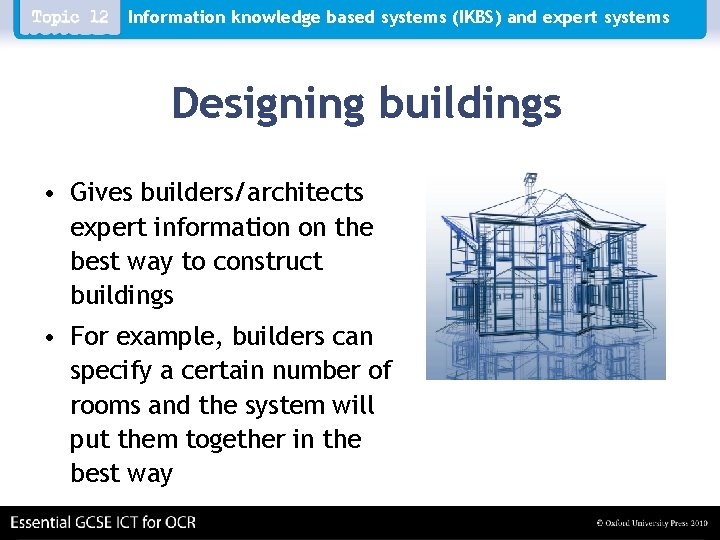 Topic 12 Information knowledge based systems (IKBS) and expert systems

Designing buildings

• Gives builders/architects expert information on the best way to construct buildings
• For example, builders can specify a certain number of rooms and the system will put them together in the best way

Essential GCSE ICT for OCR

© Oxford University Press 2010